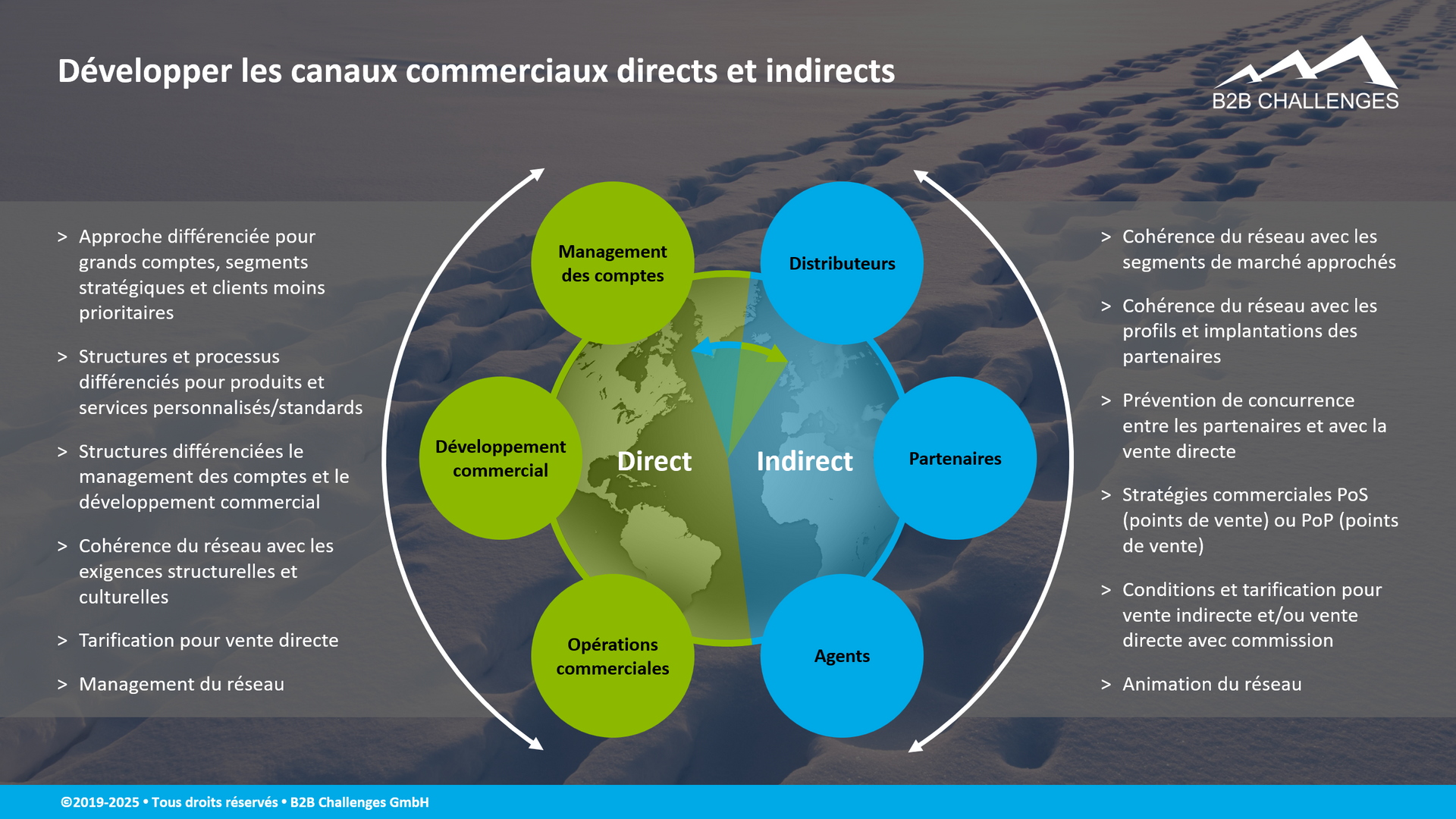 Développer les canaux commerciaux directs et indirects

B2B CHALLENGES

> Approche différenciée pour grands comptes, segments stratégiques et clients moins prioritaires

> Structures et processus différenciés pour produits et services personnalisés/standards

> Structures différenciées le management des comptes et le développement commercial

> Cohérence du réseau avec les exigences structurelles et culturelles

> Tarification pour vente directe

> Management du réseau

Management des comptes

Développement commercial

Opérations commerciales

Direct

Indirect

Distributeurs

Partenaires

Agents

> Cohérence du réseau avec les segments de marché approchés

> Cohérence du réseau avec les profils et implantations des partenaires

> Prévention de concurrence entre les partenaires et avec la vente directe

> Stratégies commerciales PoS (points de vente) ou PoP (points de vente)

> Conditions et tarification pour vente indirecte et/ou vente directe avec commission

> Animation du réseau

©2019-2025 • Tous droits réservés • B2B Challenges GmbH